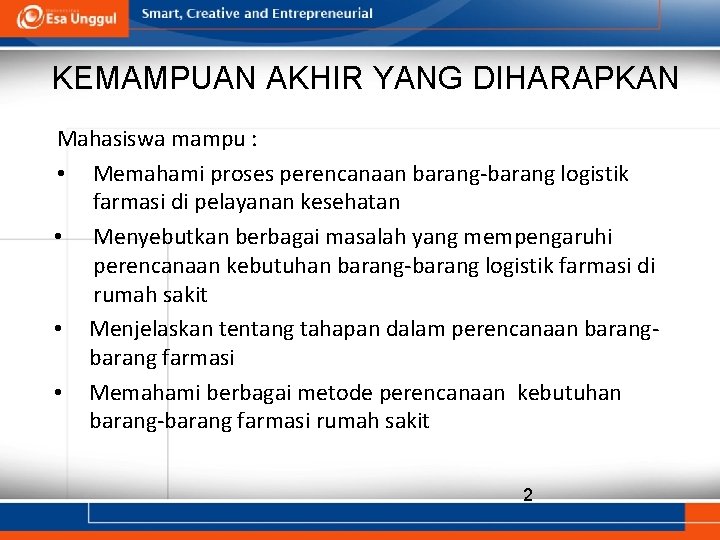 Esa Unggul Smart, Creative and Entrepreneurial

KEMAMPUAN AKHIR YANG DIHARAPKAN

Mahasiswa mampu :

• Memahami proses perencanaan barang-barang logistik farmasi di pelayanan kesehatan

• Menyebutkan berbagai masalah yang mempengaruhi perencanaan kebutuhan barang-barang logistik farmasi di rumah sakit

• Menjelaskan tentang tahapan dalam perencanaan barang-barang farmasi

• Memahami berbagai metode perencanaan kebutuhan barang-barang farmasi rumah sakit

2